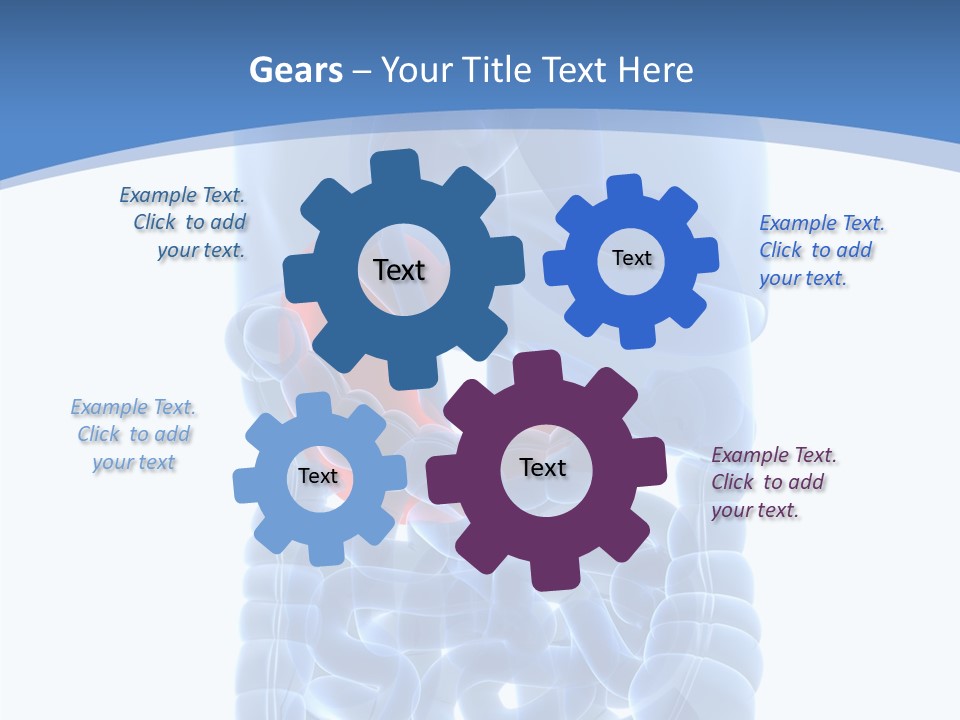 Gears – Your Title Text Here

Example Text. Click to add your text.

Text

Text

Example Text. Click to add your text.

Example Text. Click to add your text

Text

Text

Example Text. Click to add your text.